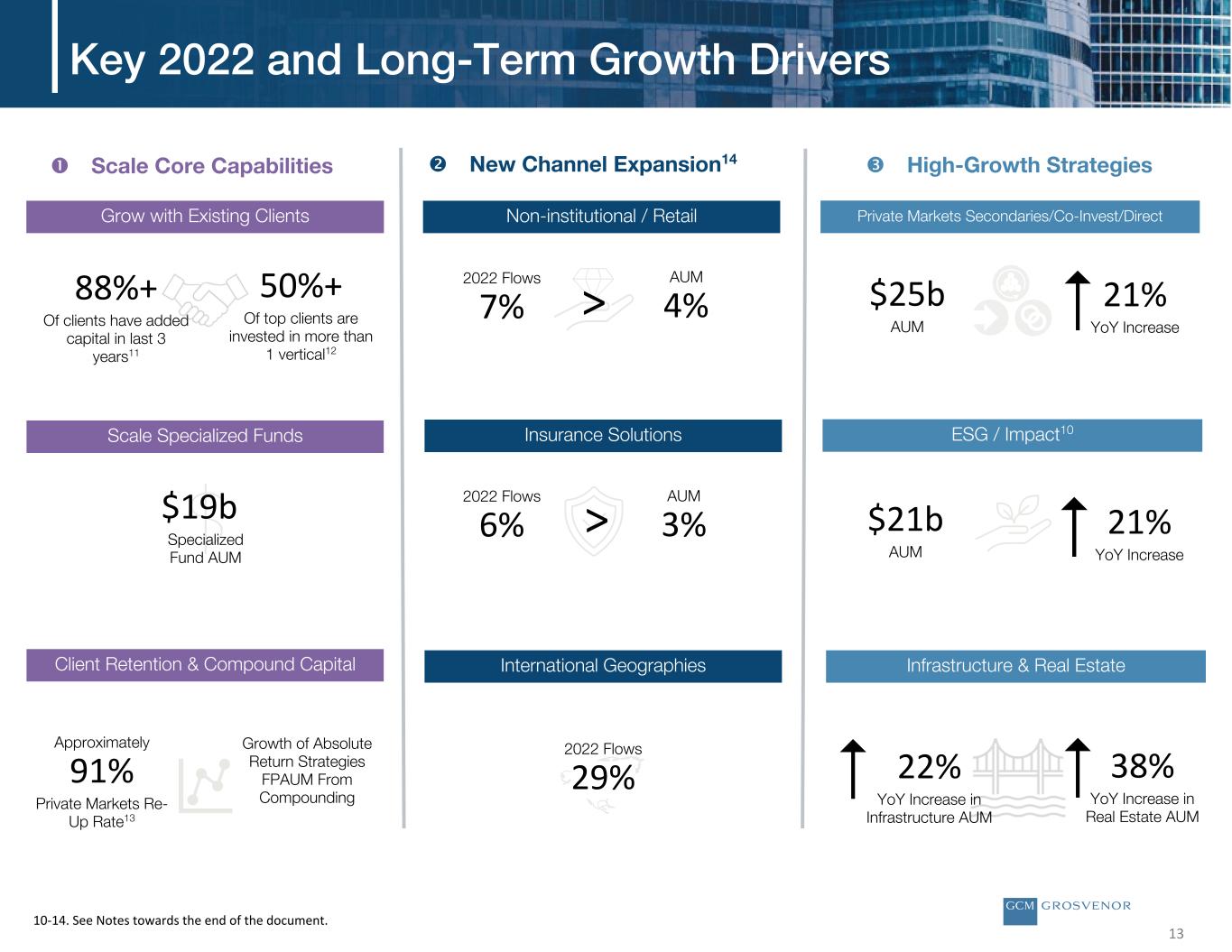 Key 2022 and Long-Term Growth Drivers

❶ Scale Core Capabilities

Grow with Existing Clients

88%+
Of clients have added capital in last 3 years$^{11}$

50%+
Of top clients are invested in more than 1 vertical$^{12}$

Scale Specialized Funds

$19b
Specialized Fund AUM

Client Retention & Compound Capital

Approximately
91%
Private Markets Re-Up Rate$^{13}$

Growth of Absolute Return Strategies FPAUM From Compounding

❷ New Channel Expansion$^{14}$

Non-institutional / Retail

2022 Flows
7%
>
AUM
4%

Insurance Solutions

2022 Flows
6%
>
AUM
3%

International Geographies

2022 Flows
29%

❸ High-Growth Strategies

Private Markets Secondaries/Co-Invest/Direct

$25b
AUM

21%
YoY Increase

ESG / Impact$^{10}$

$21b
AUM

21%
YoY Increase

Infrastructure & Real Estate

22%
YoY Increase in Infrastructure AUM

38%
YoY Increase in Real Estate AUM

10-14. See Notes towards the end of the document.

GCM GROSVENOR

13